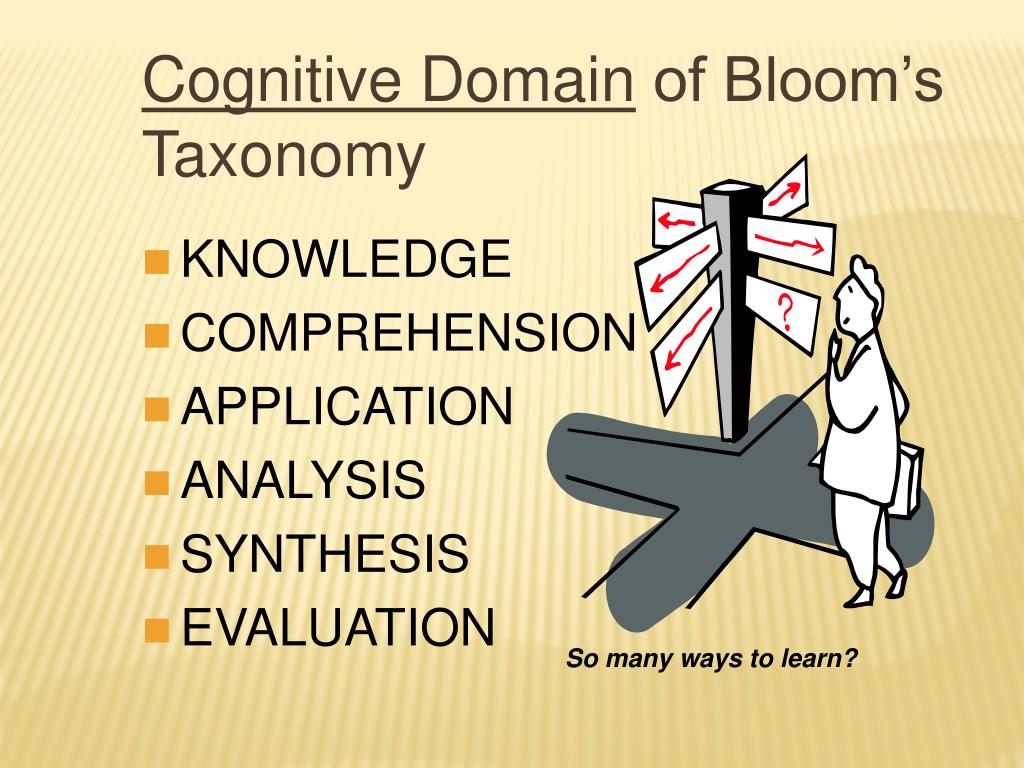 Cognitive Domain of Bloom's Taxonomy

- KNOWLEDGE
- COMPREHENSION
- APPLICATION
- ANALYSIS
- SYNTHESIS
- EVALUATION

?

So many ways to learn?